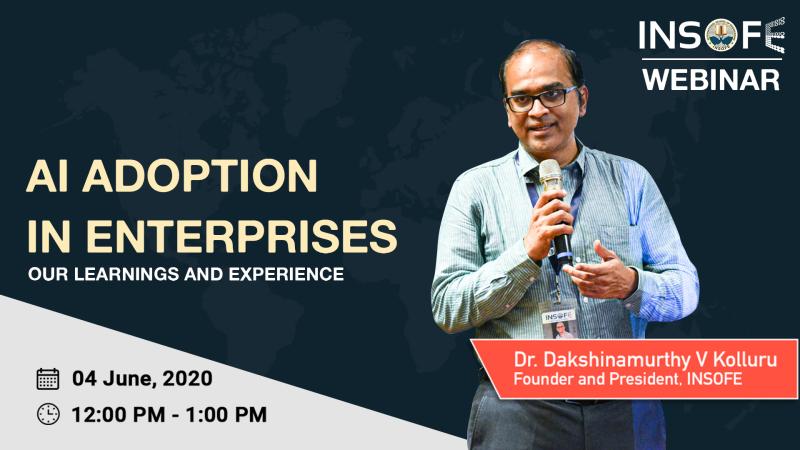 INSOFE
WEBINAR

AI ADOPTION IN ENTERPRISES

OUR LEARNINGS AND EXPERIENCE

INSOFE

Dr. Dakshinamurthy V Kolluru
Founder and President, INSOFE

04 June, 2020

12:00 PM - 1:00 PM